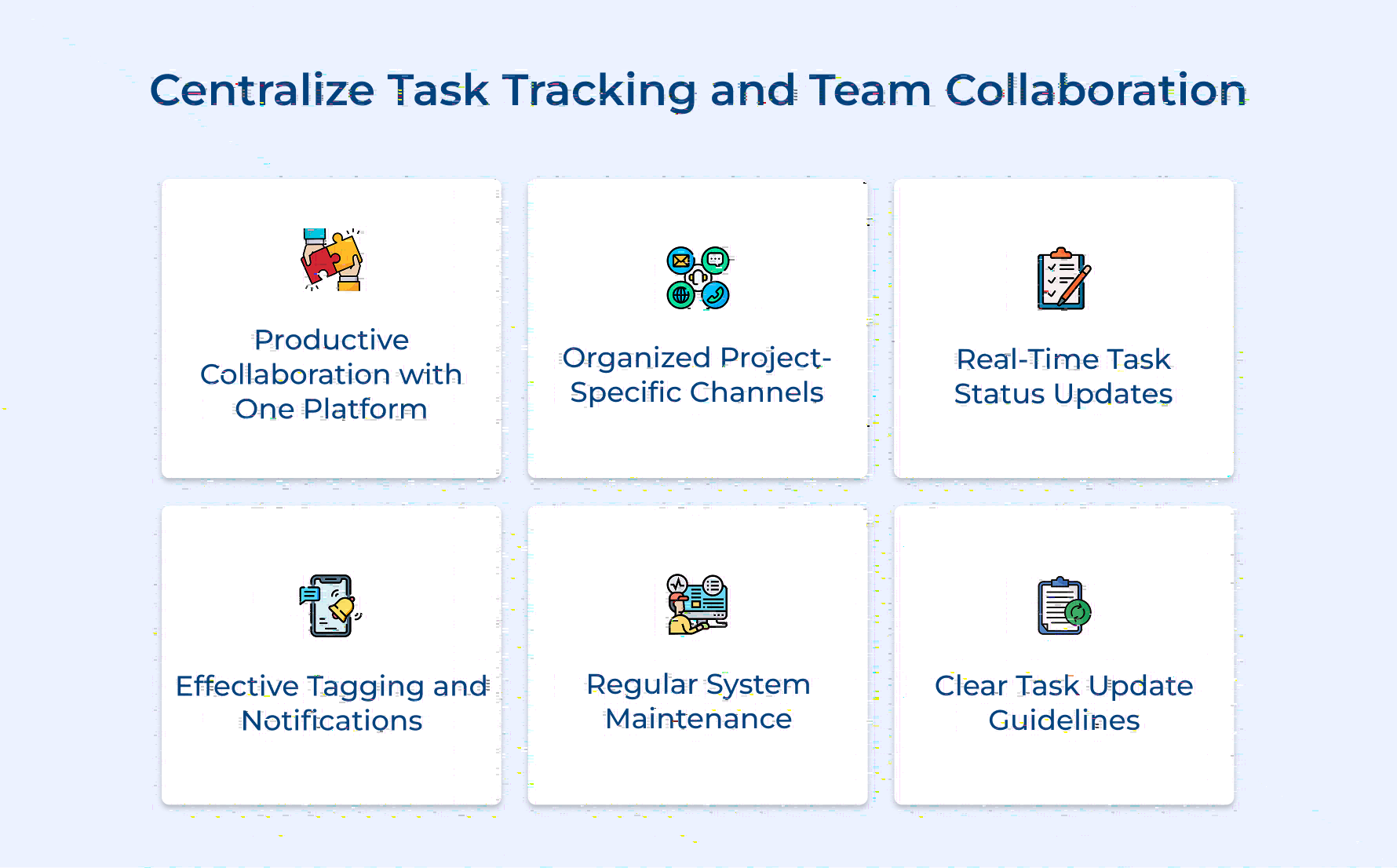 Centralize Task Tracking and Team Collaboration

Productive Collaboration with One Platform

Organized Project-Specific Channels

Real-Time Task Status Updates

Effective Tagging and Notifications

Regular System Maintenance

Clear Task Update Guidelines